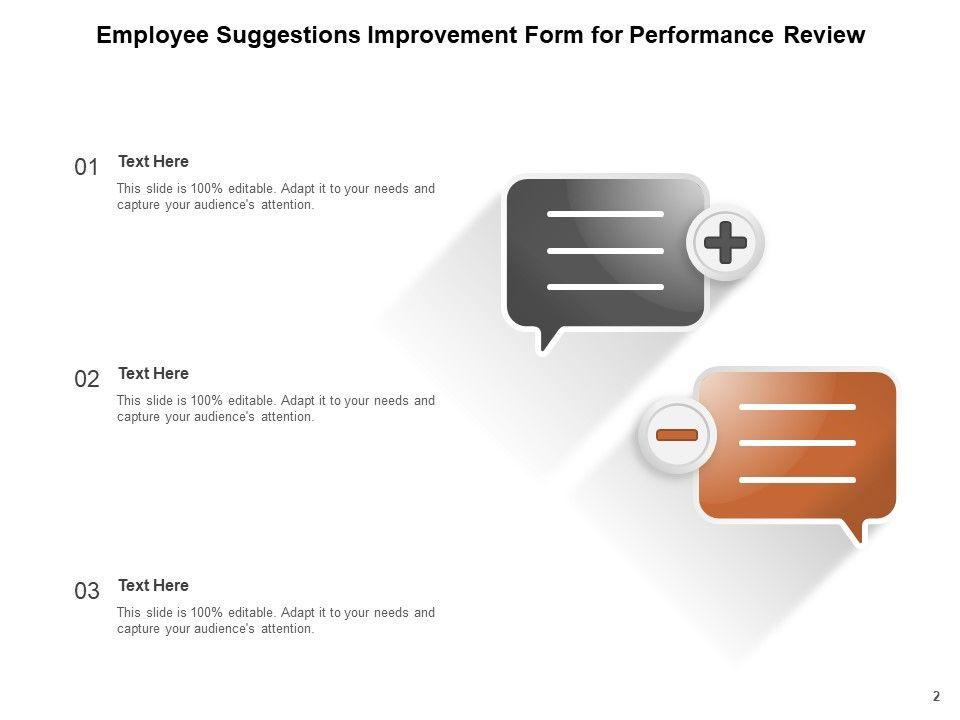 Employee Suggestions Improvement Form for Performance Review

01 Text Here

This slide is 100% editable. Adapt it to your needs and capture your audience's attention.

02 Text Here

This slide is 100% editable. Adapt it to your needs and capture your audience's attention.

03 Text Here

This slide is 100% editable. Adapt it to your needs and capture your audience's attention.

2